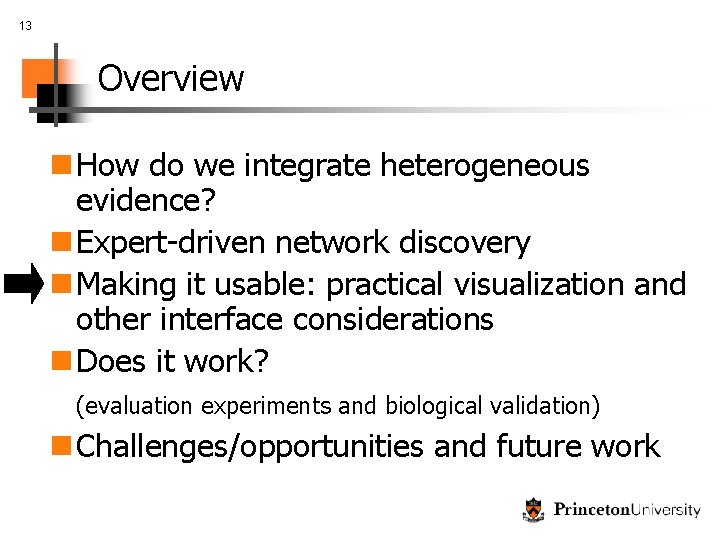 13

Overview

• How do we integrate heterogeneous evidence?
• Expert-driven network discovery
• Making it usable: practical visualization and other interface considerations
• Does it work?

(evaluation experiments and biological validation)

• Challenges/opportunities and future work

PrincetonUniversity